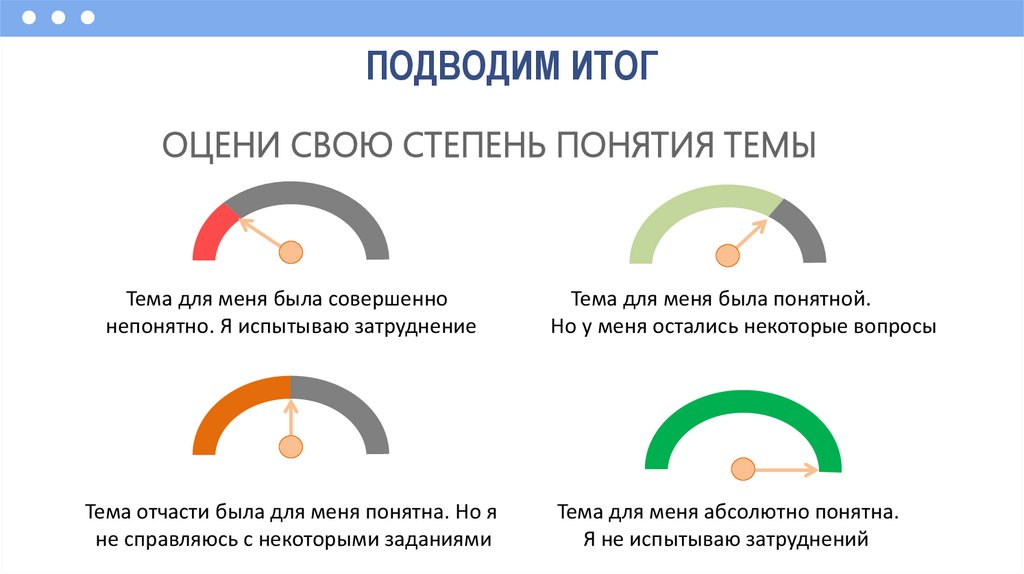 ПОДВОДИМ ИТОГ

ОЦЕНИ СВОЮ СТЕПЕНЬ ПОНЯТИЯ ТЕМЫ

Тема для меня была совершенно непонятно. Я испытываю затруднение

Тема для меня была понятной. Но у меня остались некоторые вопросы

Тема отчасти была для меня понятна. Но я не справляюсь с некоторыми заданиями

Тема для меня абсолютно понятна. Я не испытываю затруднений